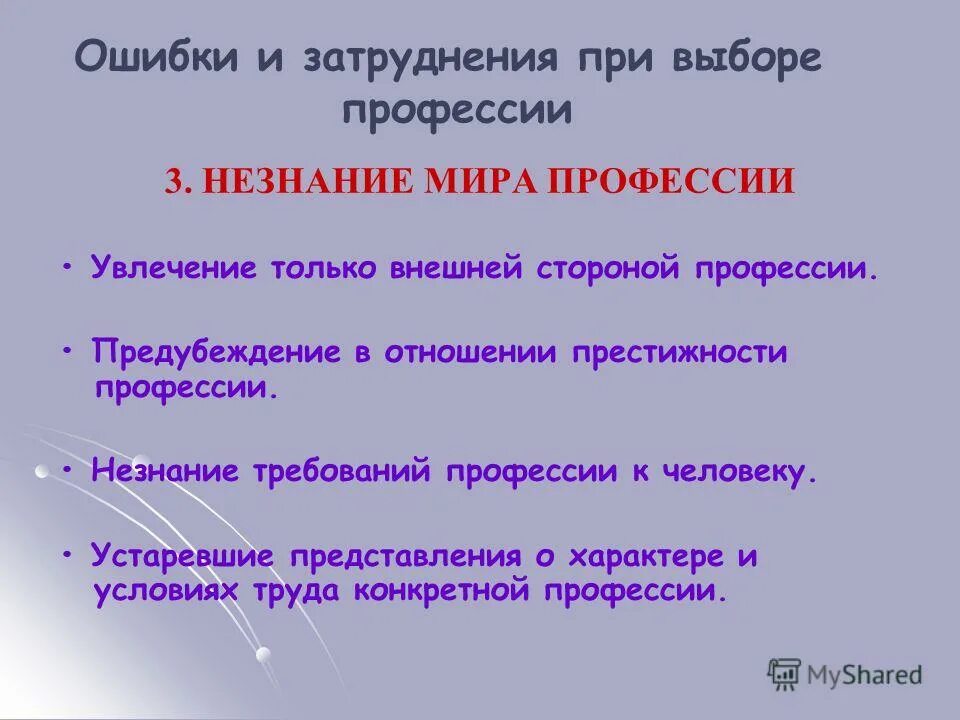 Ошибки и затруднения при выборе профессии

3. НЕЗНАНИЕ МИРА ПРОФЕССИИ

• Увлечение только внешней стороной профессии.

• Предубеждение в отношении престижности профессии.

• Незнание требований профессии к человеку.

• Устаревшие представления о характере и условиях труда конкретной профессии.

MyShared